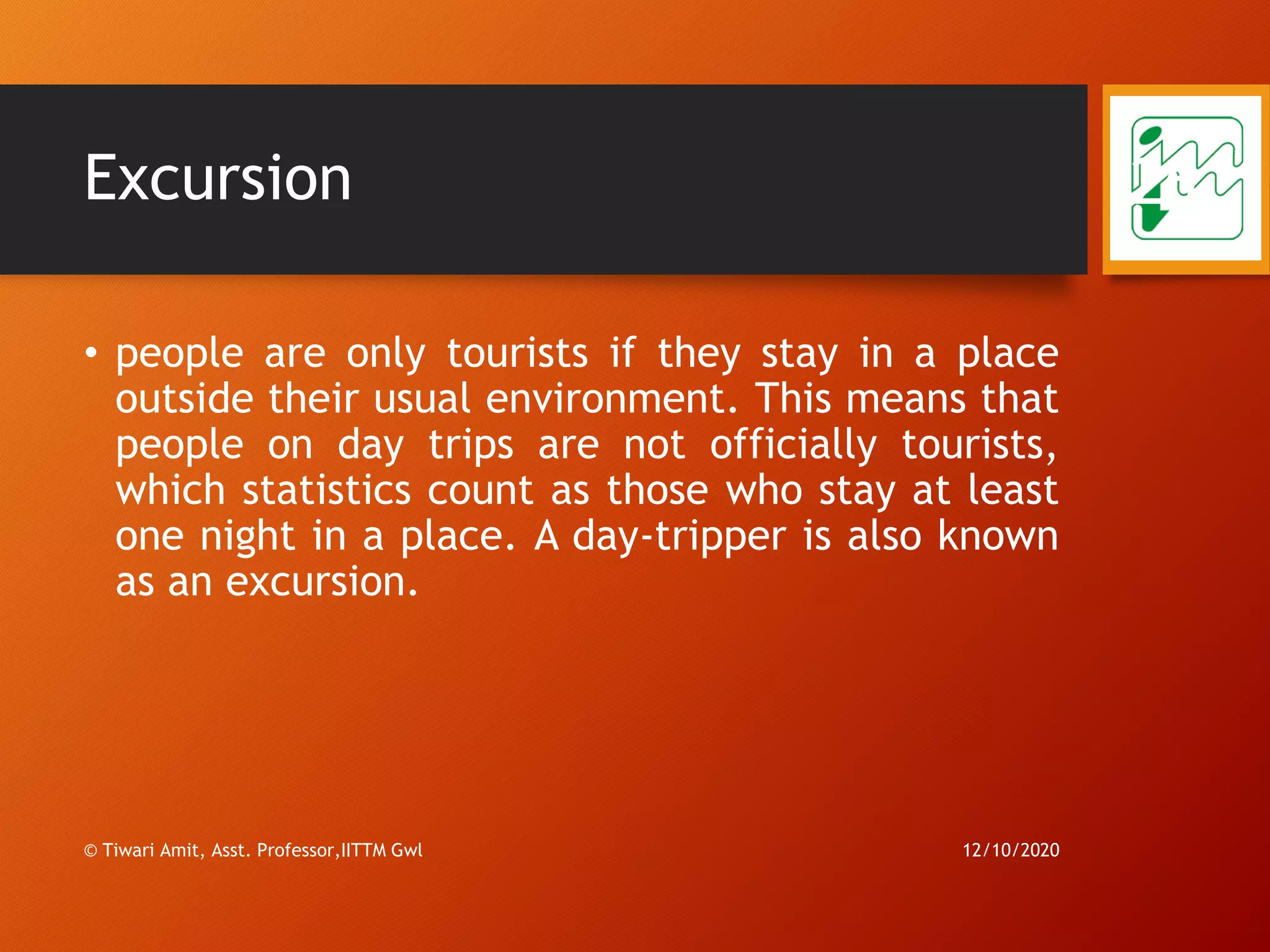 Excursion

• people are only tourists if they stay in a place outside their usual environment. This means that people on day trips are not officially tourists, which statistics count as those who stay at least one night in a place. A day-tripper is also known as an excursion.

© Tiwari Amit, Asst. Professor,IITTM Gwl

12/10/2020